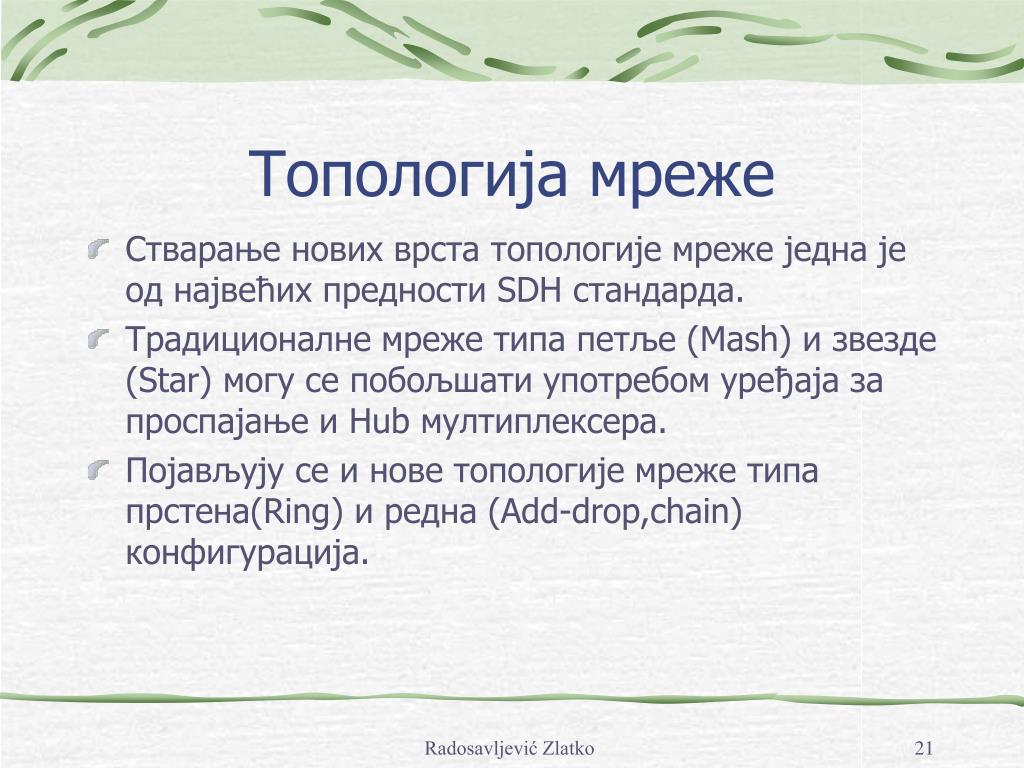 Топологија мреже

Стварање нових врста топологије мреже једна је од највећих предности SDH стандарда.

Традиционалне мреже типа петље (Mash) и звезде (Star) могу се побољшати употребом уређаја за проспајање и Hub мултиплексера.

Појављују се и нове топологије мреже типа прстена(Ring) и редна (Add-drop,chain) конфигурација.

Radosavljević Zlatko

21